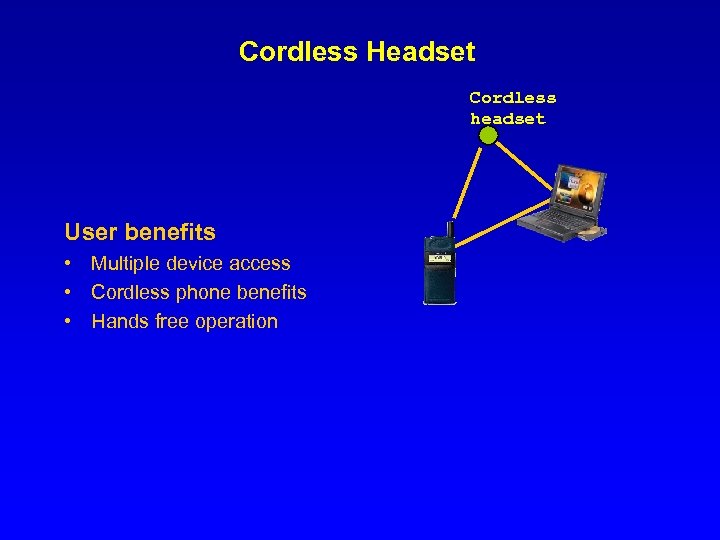 Cordless Headset

Cordless headset

User benefits
• Multiple device access
• Cordless phone benefits
• Hands free operation